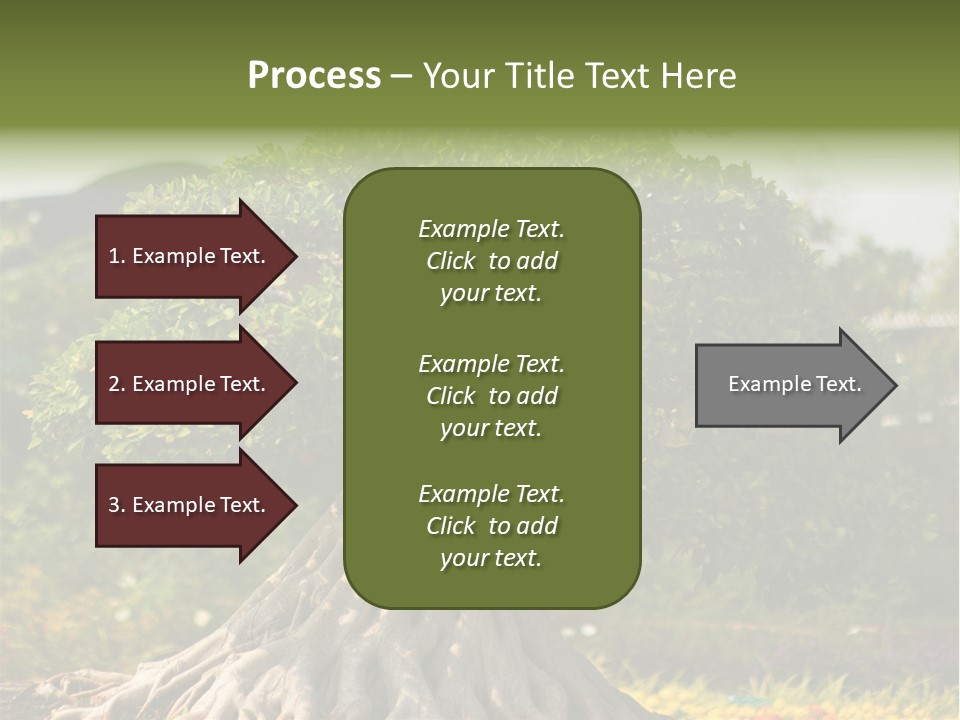 Process – Your Title Text Here

1. Example Text.

2. Example Text.

3. Example Text.

Example Text. Click to add your text.

Example Text. Click to add your text.

Example Text. Click to add your text.

Example Text.